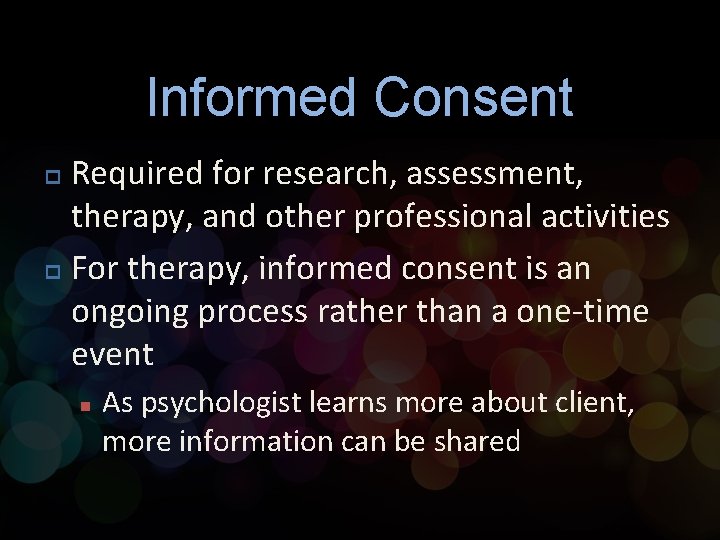 Informed Consent

Required for research, assessment, therapy, and other professional activities

For therapy, informed consent is an ongoing process rather than a one-time event

As psychologist learns more about client, more information can be shared